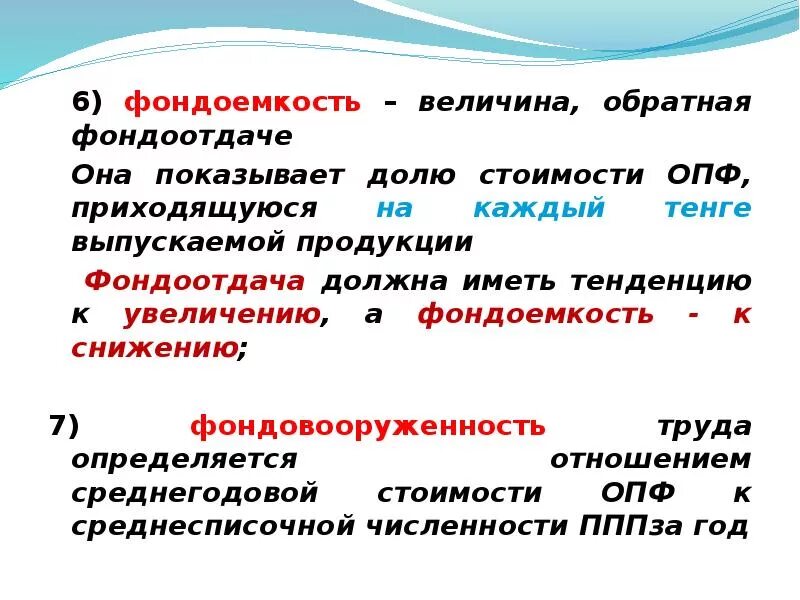 6) фондоемкость – величина, обратная фондоотдаче

Она показывает долю стоимости ОПФ, приходящуюся на каждый тенге выпускаемой продукции

Фондоотдача должна иметь тенденцию к увеличению, а фондоемкость - к снижению;

7) фондовооруженность труда определяется отношением среднегодовой стоимости ОПФ к среднесписочной численности ПППза год